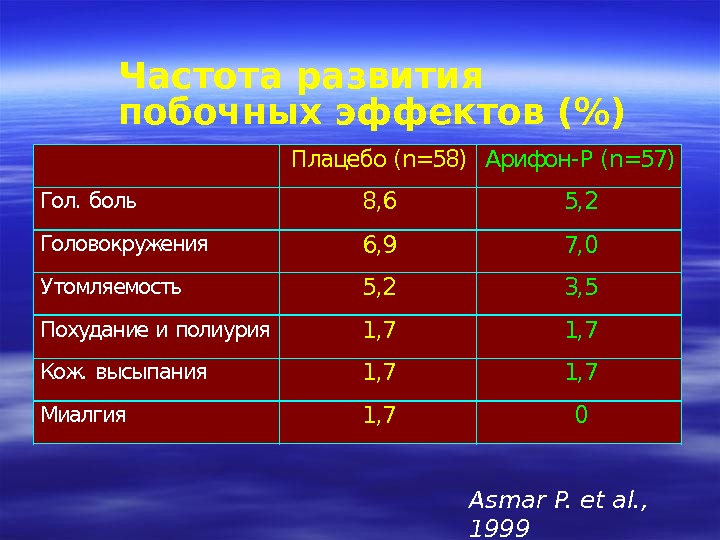 Частота развития побочных эффектов (%)

|  | Плацебо (n=58) | Арифон-Р (n=57) |
|---|---|---|
| Гол. боль | 8,6 | 5,2 |
| Головокружения | 6,9 | 7,0 |
| Утомляемость | 5,2 | 3,5 |
| Похудание и полиурия | 1,7 | 1,7 |
| Кож. высыпания | 1,7 | 1,7 |
| Миалгия | 1,7 | 0 |

Asmar P. et al., 1999